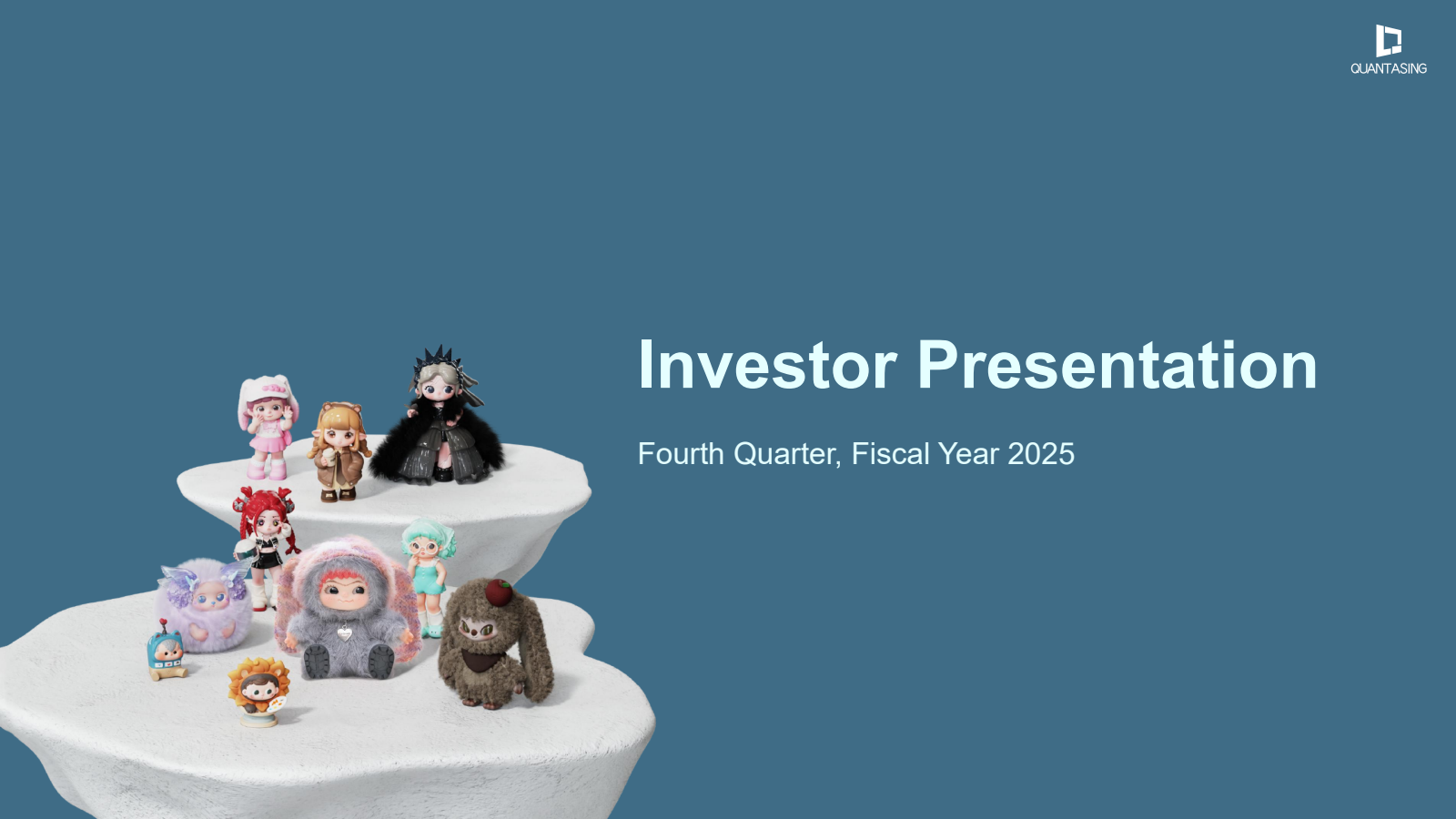 QUANTASING

Investor Presentation

Fourth Quarter, Fiscal Year 2025